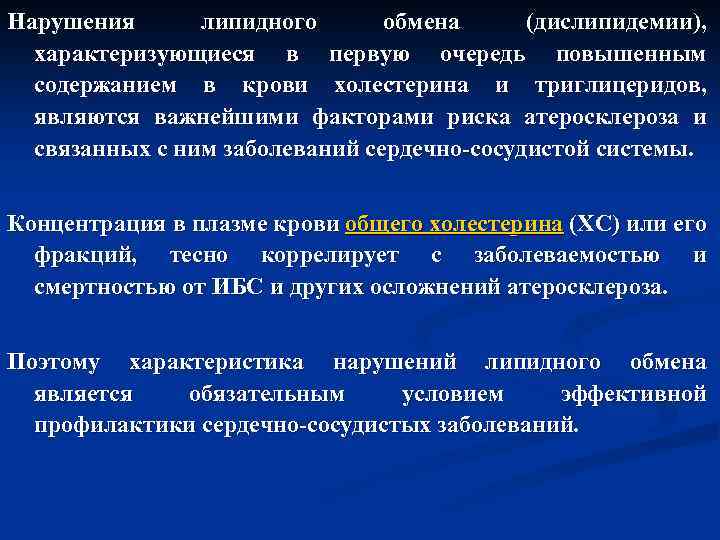 Нарушения липидного обмена (дислипидемии), характеризующиеся в первую очередь повышенным содержанием в крови холестерина и триглицеридов, являются важнейшими факторами риска атеросклероза и связанных с ним заболеваний сердечно-сосудистой системы.

Концентрация в плазме крови общего холестерина (ХС) или его фракций, тесно коррелирует с заболеваемостью и смертностью от ИБС и других осложнений атеросклероза.

Поэтому характеристика нарушений липидного обмена является обязательным условием эффективной профилактики сердечно-сосудистых заболеваний.